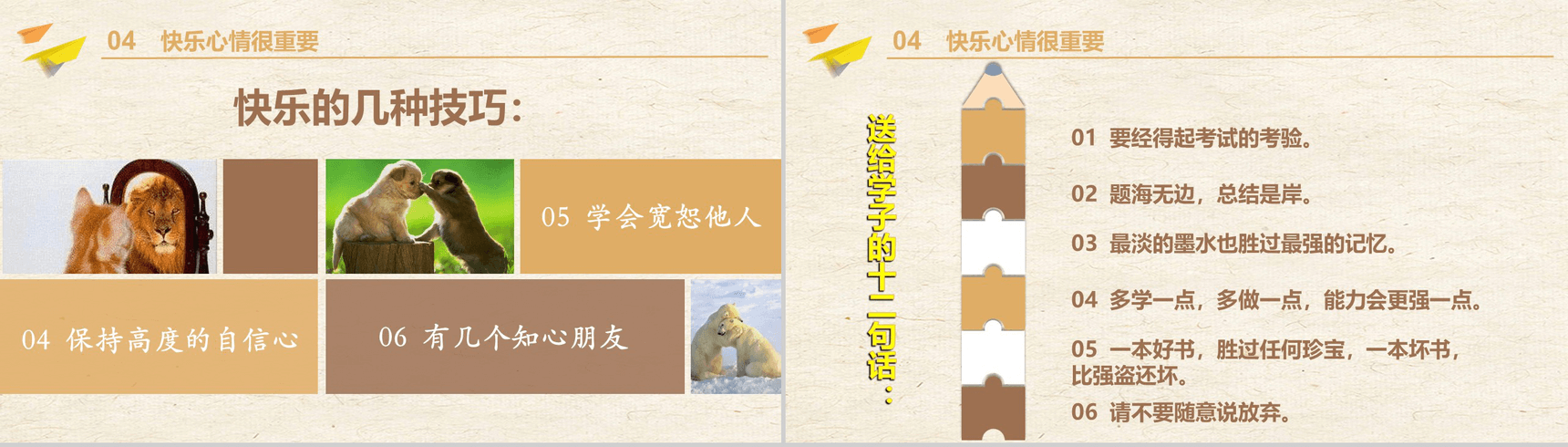 04 快乐心情很重要

快乐的几种技巧：

05 学会宽恕他人

04 保持高度的自信心

06 有几个知心朋友

04 快乐心情很重要

送给学子的十二句话：

01 要经得起考试的考验。

02 题海无边，总结是岸。

03 最淡的墨水也胜过最强的记忆。

04 多学一点，多做一点，能力会更强一点。

05 一本好书，胜过任何珍宝，一本坏书，比强盗还坏。

06 请不要随意说放弃。